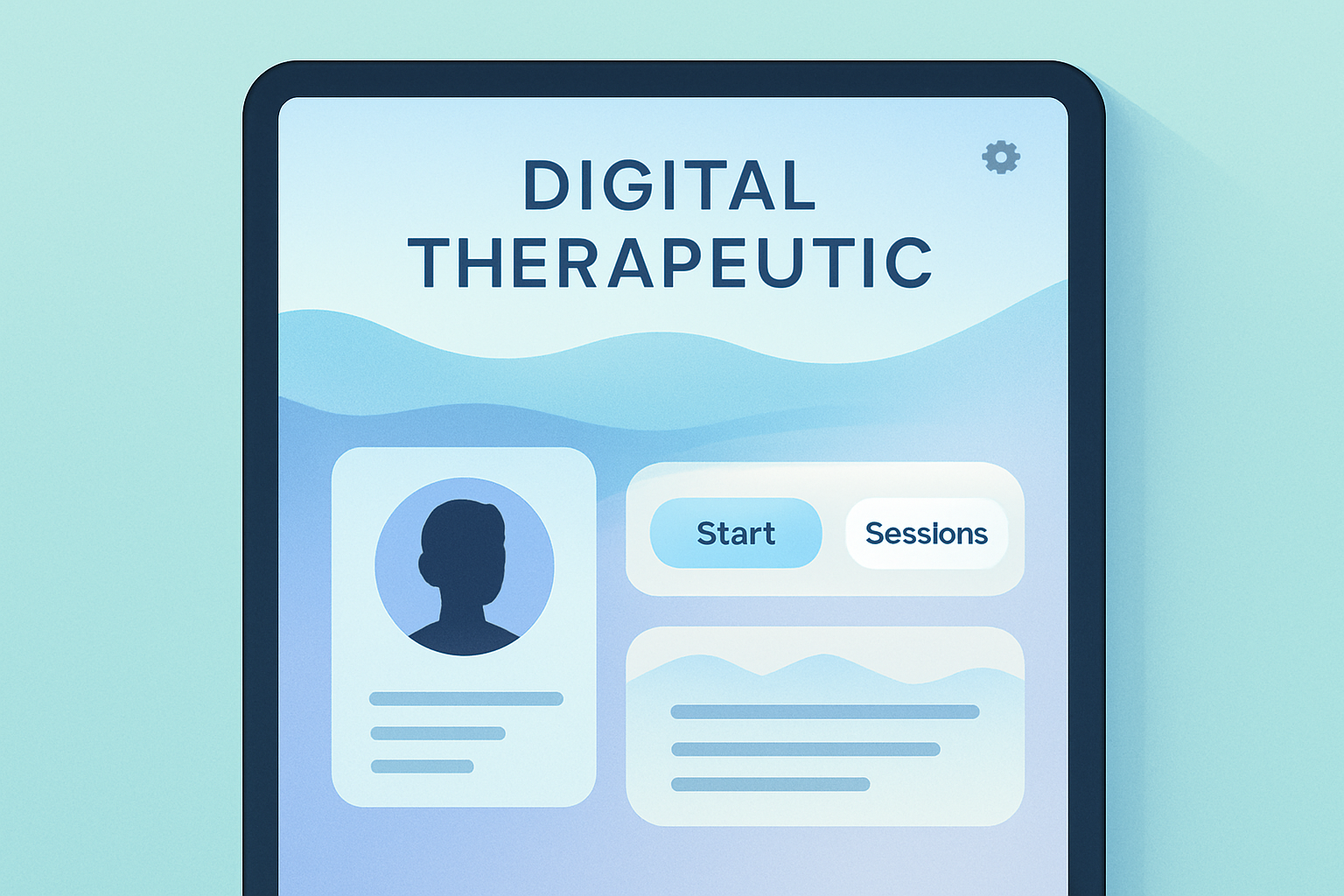 DIGITAL THERAPEUTIC

Start

Sessions